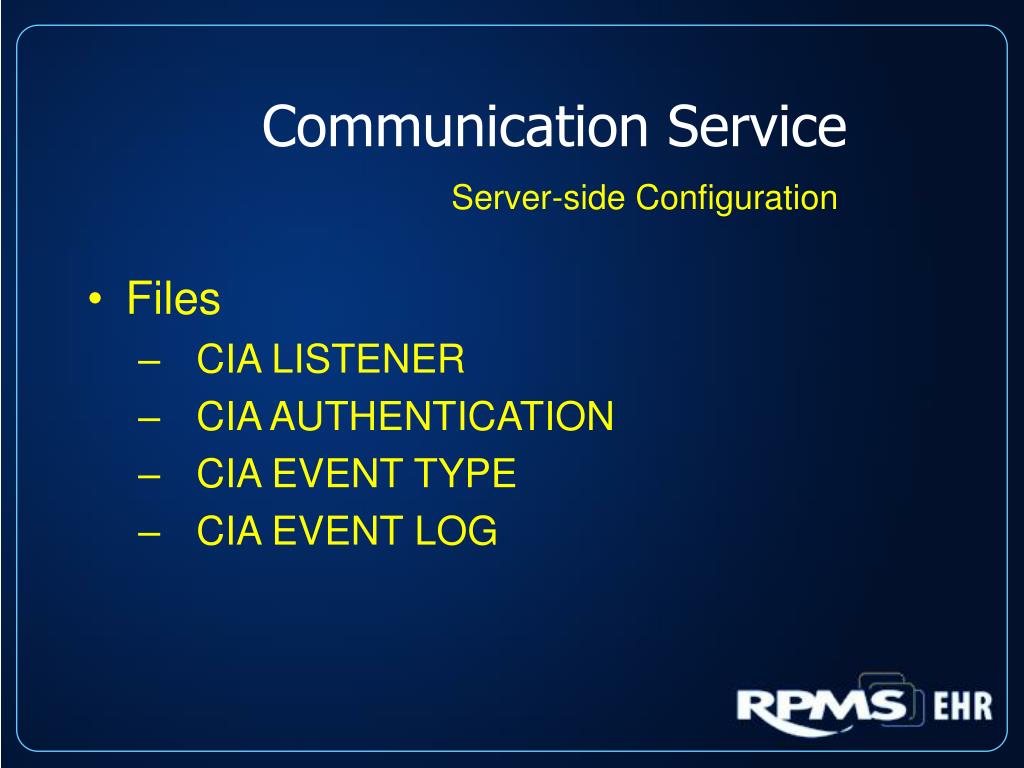 Communication Service

Server-side Configuration

• Files
– CIA LISTENER
– CIA AUTHENTICATION
– CIA EVENT TYPE
– CIA EVENT LOG

RPMS EHR